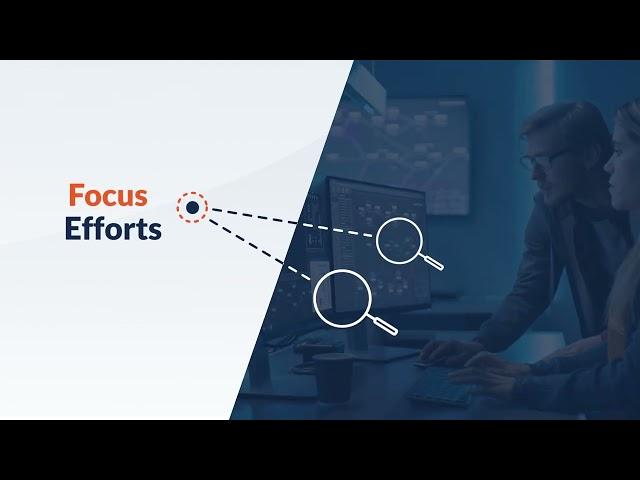 Focus
Efforts